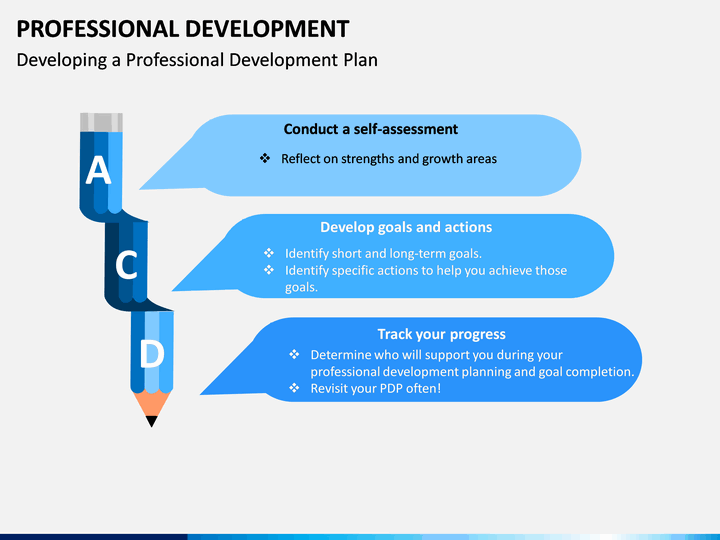 PROFESSIONAL DEVELOPMENT

Developing a Professional Development Plan

A

Conduct a self-assessment

❖ Reflect on strengths and growth areas

C

Develop goals and actions

❖ Identify short and long-term goals.
❖ Identify specific actions to help you achieve those goals.

D

Track your progress

❖ Determine who will support you during your professional development planning and goal completion.
❖ Revisit your PDP often!